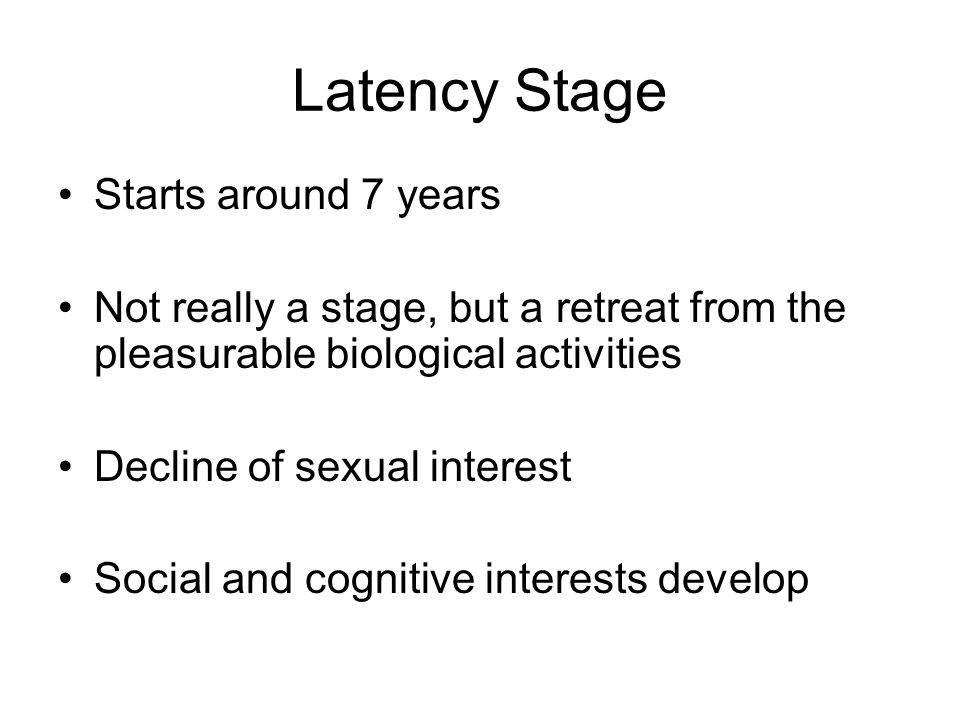 Latency Stage

• Starts around 7 years

• Not really a stage, but a retreat from the pleasurable biological activities

• Decline of sexual interest

• Social and cognitive interests develop